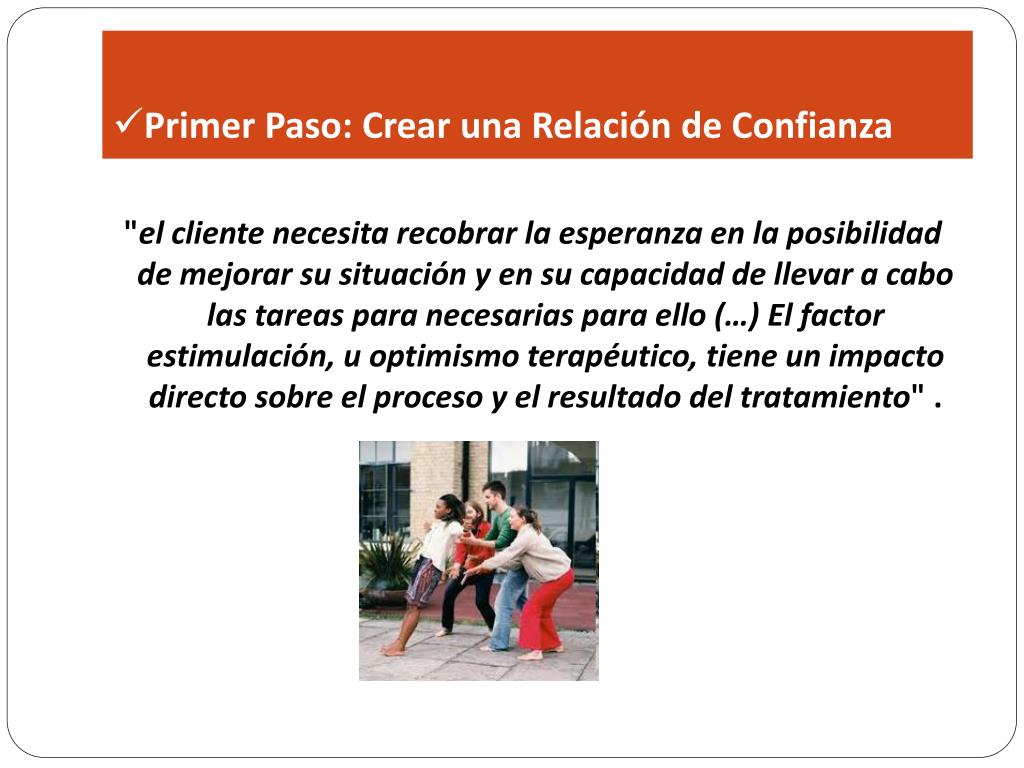 ✓Primer Paso: Crear una Relación de Confianza

"el cliente necesita recobrar la esperanza en la posibilidad de mejorar su situación y en su capacidad de llevar a cabo las tareas para necesarias para ello (…) El factor estimulación, u optimismo terapéutico, tiene un impacto directo sobre el proceso y el resultado del tratamiento" .